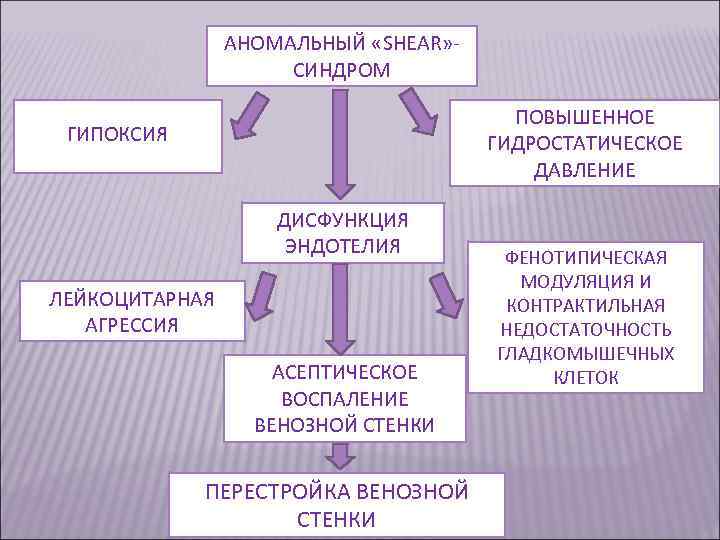 АНОМАЛЬНЫЙ «SHEAR»-СИНДРОМ

ГИПОКСИЯ

ПОВЫШЕННОЕ ГИДРОСТАТИЧЕСКОЕ ДАВЛЕНИЕ

ДИСФУНКЦИЯ ЭНДОТЕЛИЯ

ЛЕЙКОЦИТАРНАЯ АГРЕССИЯ

ФЕНОТИПИЧЕСКАЯ МОДУЛЯЦИЯ И КОНТРАКТИЛЬНАЯ НЕДОСТАТОЧНОСТЬ ГЛАДКОМЫШЕЧНЫХ КЛЕТОК

АСЕПТИЧЕСКОЕ ВОСПАЛЕНИЕ ВЕНОЗНОЙ СТЕНКИ

ПЕРЕСТРОЙКА ВЕНОЗНОЙ СТЕНКИ